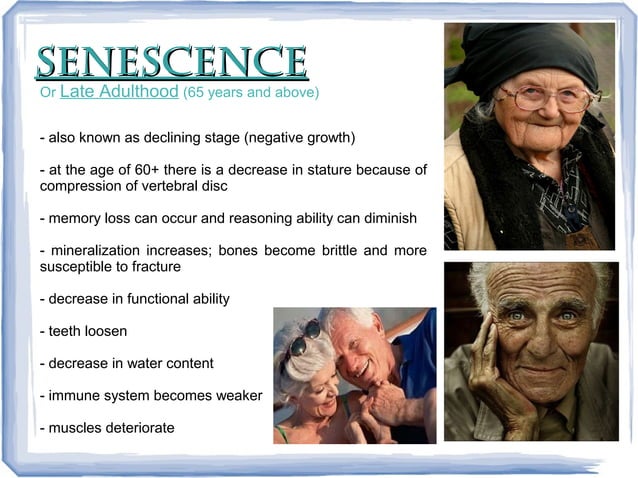 SENESCENCE
Or Late Adulthood (65 years and above)

- also known as declining stage (negative growth)

- at the age of 60+ there is a decrease in stature because of compression of vertebral disc

- memory loss can occur and reasoning ability can diminish

- mineralization increases; bones become brittle and more susceptible to fracture

- decrease in functional ability

- teeth loosen

- decrease in water content

- immune system becomes weaker

- muscles deteriorate